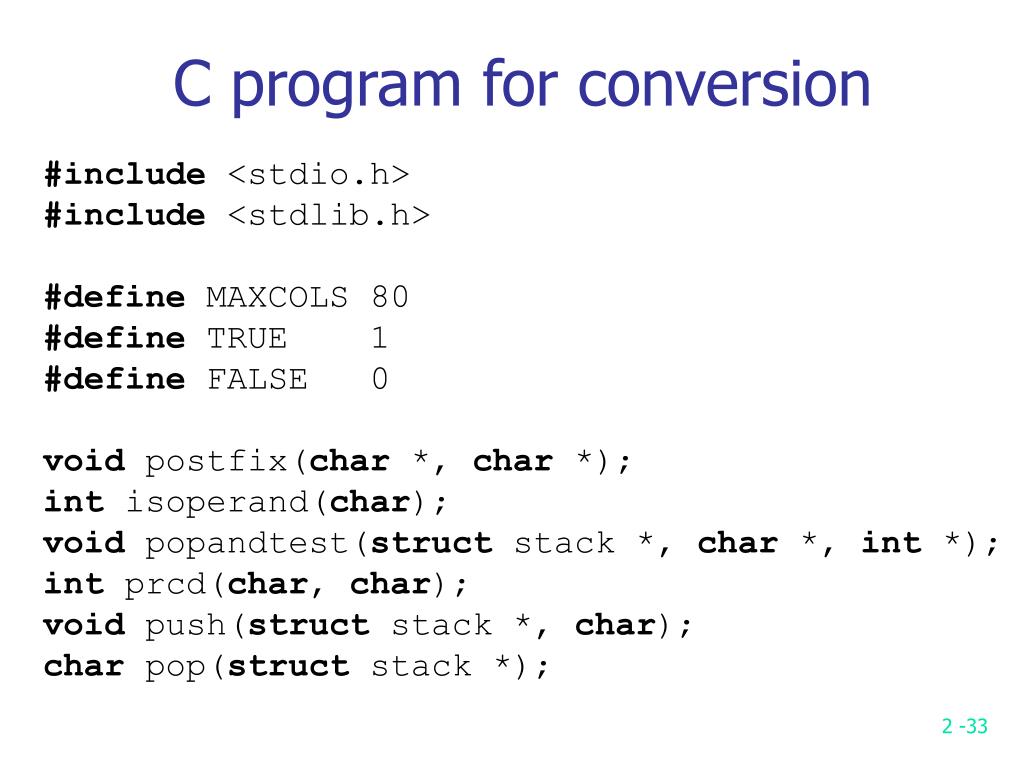 C program for conversion

#include <stdio.h>
#include <stdlib.h>

#define MAXCOLS 80
#define TRUE 1
#define FALSE 0

void postfix(char *, char *);
int isoperand(char);
void popandtest(struct stack *, char *, int *);
int prcd(char, char);
void push(struct stack *, char);
char pop(struct stack *);

2 -33